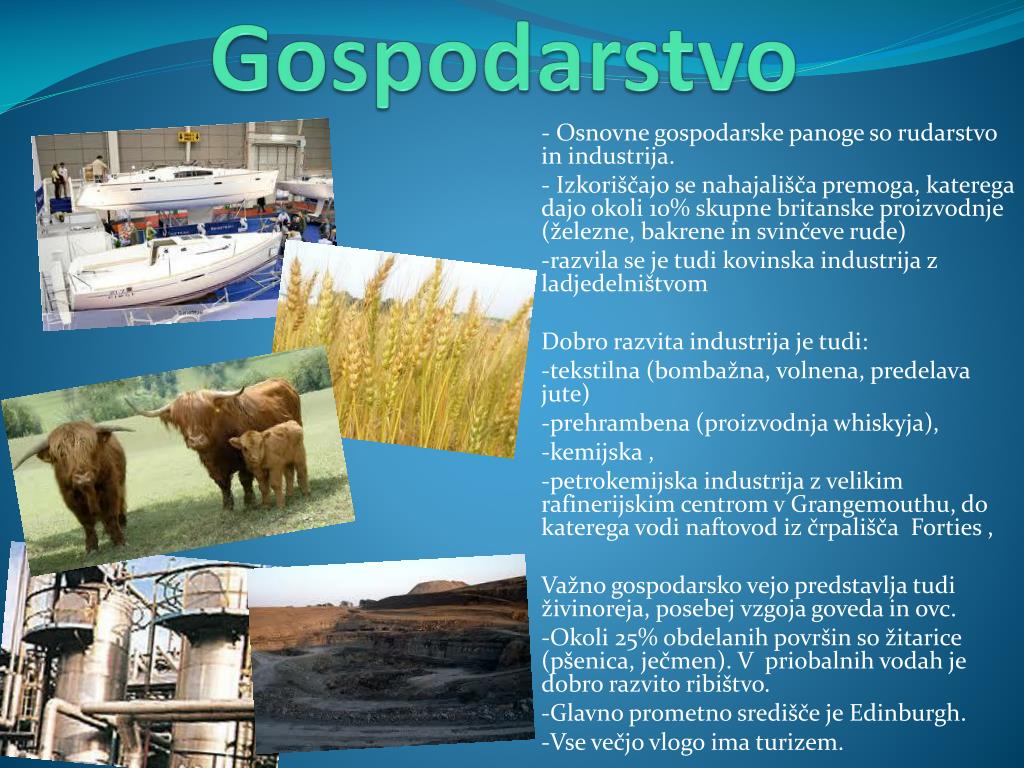 Gospodarstvo

- Osnovne gospodarske panoge so rudarstvo in industrija.

- Izkoriščajo se nahajališča premoga, katerega dajo okoli 10% skupne britanske proizvodnje (železne, bakrene in svinčeve rude)

-razvila se je tudi kovinska industrija z ladjedelništvom

Dobro razvita industrija je tudi:

-tekstilna (bombažna, volnena, predelava jute)

-prehrambena (proizvodnja whiskyja),

-kemijska ,

-petrokemijska industrija z velikim rafinerijskim centrom v Grangemouthu, do katerega vodi naftovod iz črpališča Forties ,

Važno gospodarsko vejo predstavlja tudi živinoreja, posebej vzgoja goveda in ovc.

-Okoli 25% obdelanih površin so žitarice (pšenica, ječmen). V priobalnih vodah je dobro razvito ribištvo.

-Glavno prometno središče je Edinburgh.

-Vse večjo vlogo ima turizem.